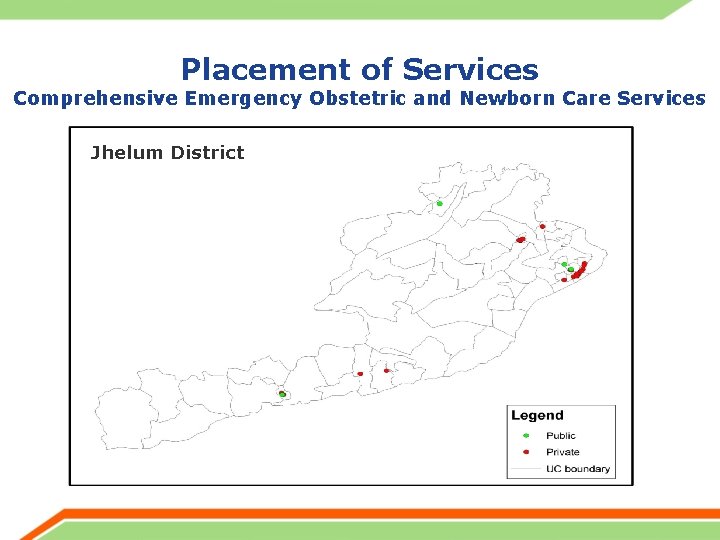 Placement of Services
Comprehensive Emergency Obstetric and Newborn Care Services

Jhelum District

Legend
Public
Private
UC boundary